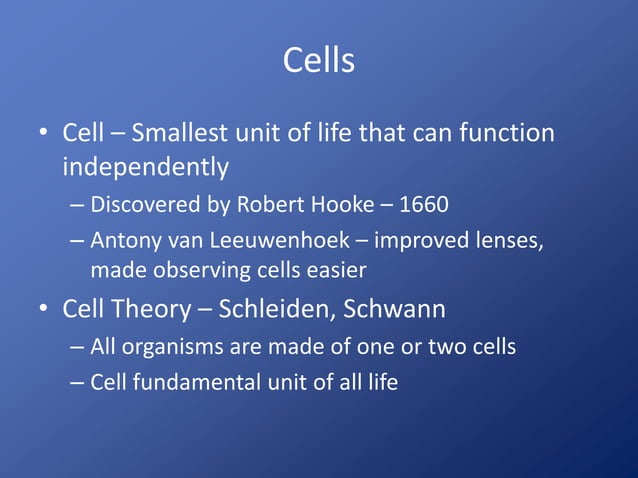 Cells

• Cell – Smallest unit of life that can function independently
  – Discovered by Robert Hooke – 1660
  – Antony van Leeuwenhoek – improved lenses, made observing cells easier
• Cell Theory – Schleiden, Schwann
  – All organisms are made of one or two cells
  – Cell fundamental unit of all life